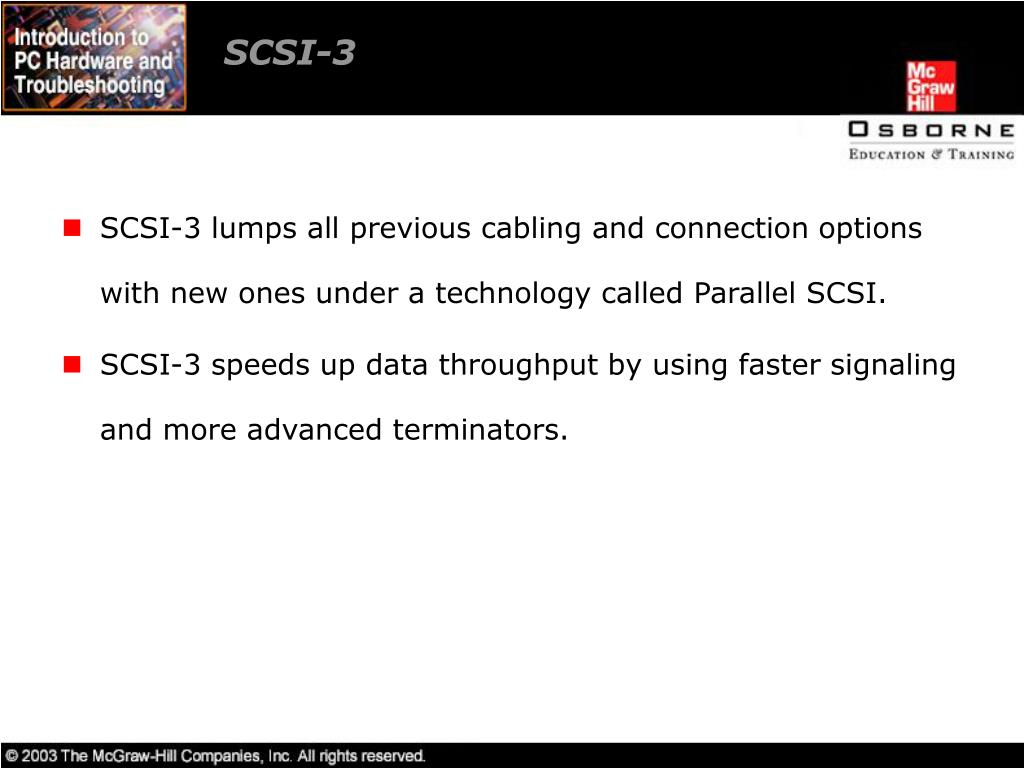 Introduction to PC Hardware and Troubleshooting

SCSI-3

Mc Graw Hill

OSBORNE
EDUCATION & TRAINING

SCSI-3 lumps all previous cabling and connection options with new ones under a technology called Parallel SCSI.

SCSI-3 speeds up data throughput by using faster signaling and more advanced terminators.

© 2003 The McGraw-Hill Companies, Inc. All rights reserved.